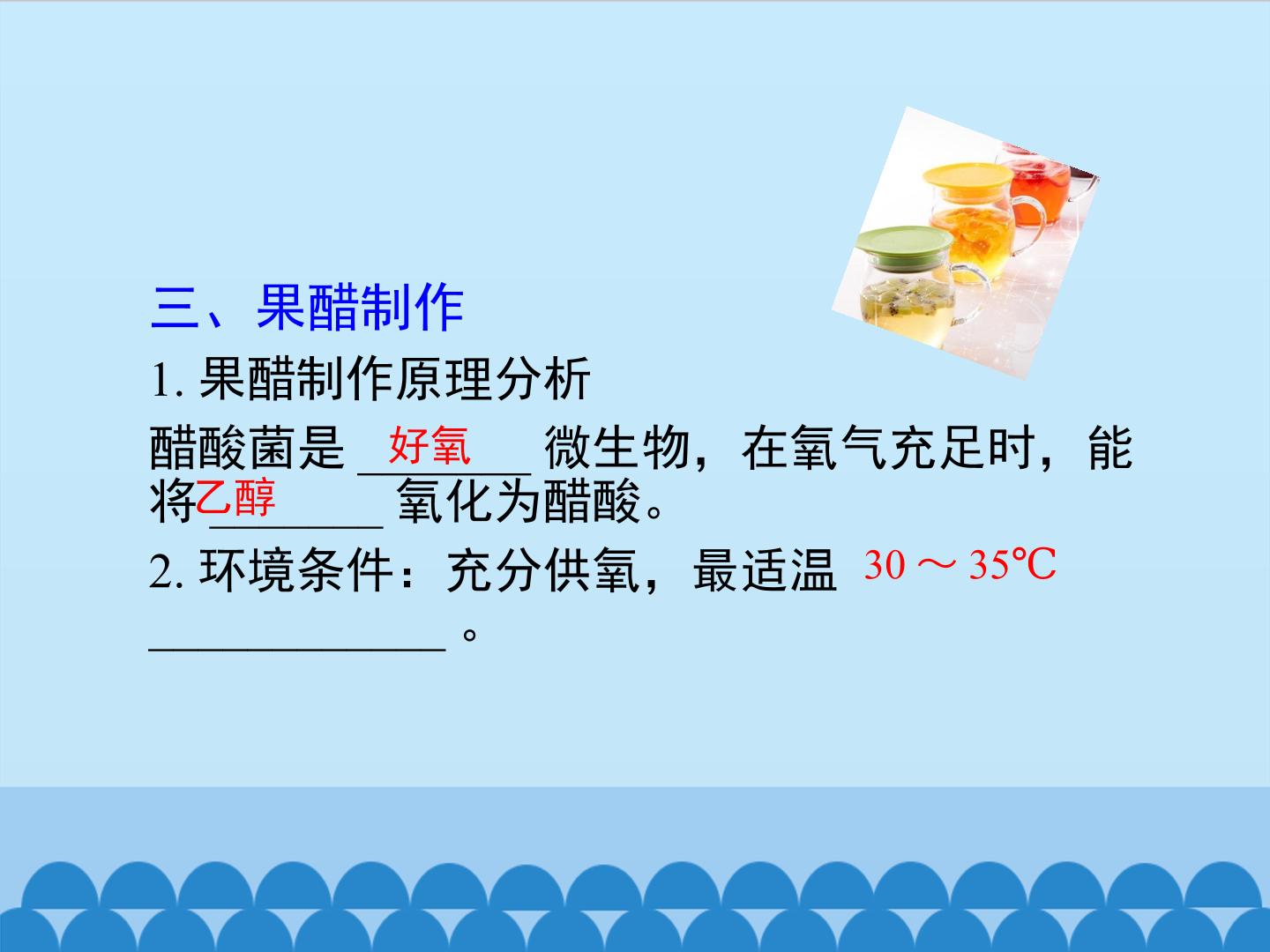 三、果醋制作

1.果醋制作原理分析

醋酸菌是好氧微生物，在氧气充足时，能将乙醇氧化为醋酸。

2.环境条件：充分供氧，最适温30～35℃。